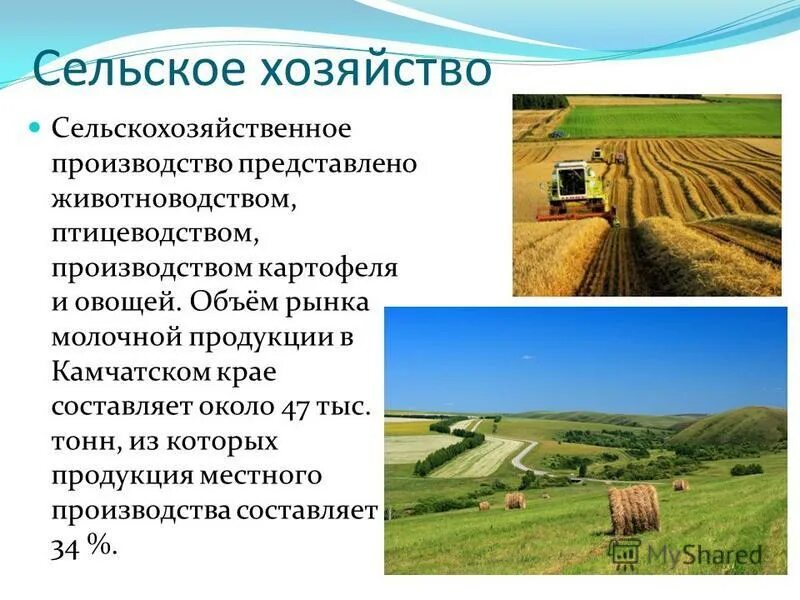 Сельское хозяйство

Сельскохозяйственное производство представлено животноводством, птицеводством, производством картофеля и овощей. Объём рынка молочной продукции в Камчатском крае составляет около 47 тыс. тонн, из которых продукция местного производства составляет 34 %.

MyShared